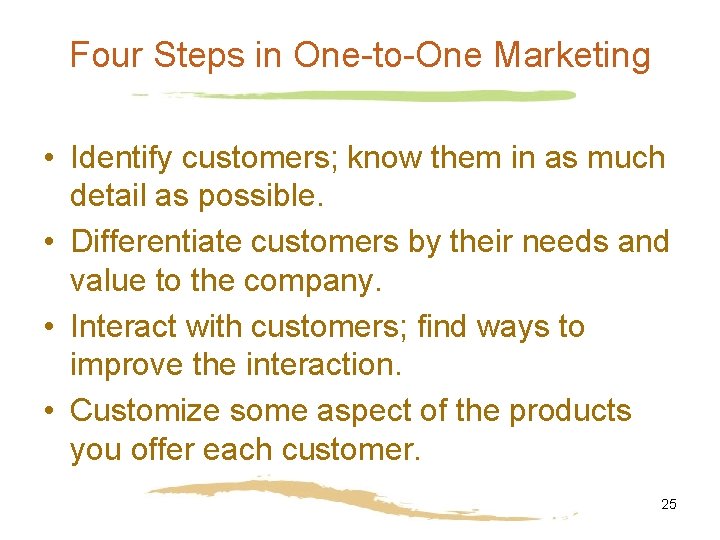 Four Steps in One-to-One Marketing

• Identify customers; know them in as much detail as possible.
• Differentiate customers by their needs and value to the company.
• Interact with customers; find ways to improve the interaction.
• Customize some aspect of the products you offer each customer.

25